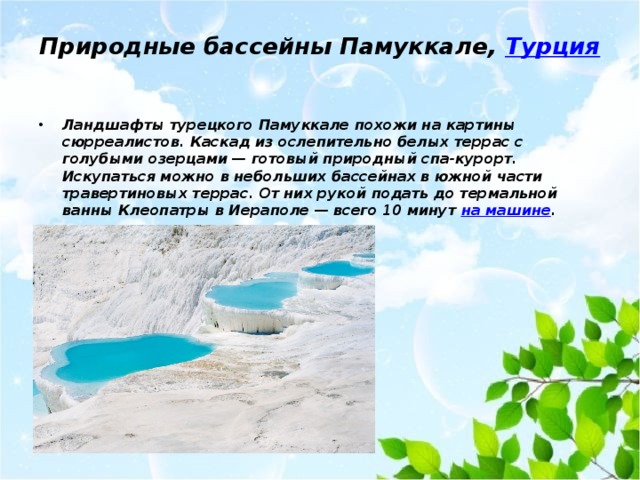 Природные бассейны Памуккале, Турция

• Ландшафты турецкого Памуккале похожи на картины сюрреалистов. Каскад из ослепительно белых террас с голубыми озерцами — готовый природный спа-курорт. Искупаться можно в небольших бассейнах в южной части травертиновых террас. От них рукой подать до термальной ванны Клеопатры в Иераполе — всего 10 минут на машине.